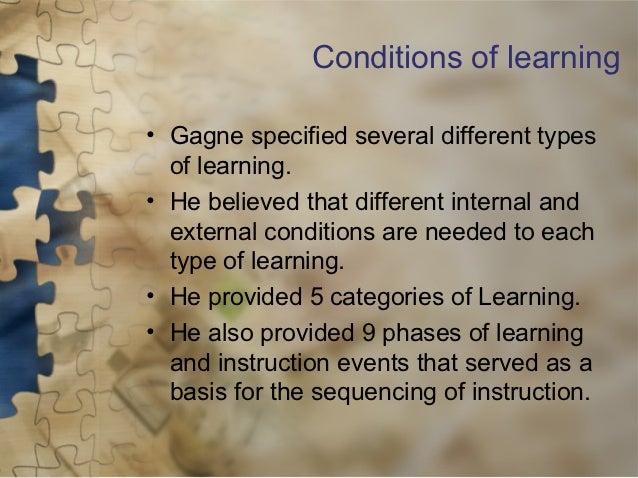 Conditions of learning

• Gagne specified several different types of learning.
• He believed that different internal and external conditions are needed to each type of learning.
• He provided 5 categories of Learning.
• He also provided 9 phases of learning and instruction events that served as a basis for the sequencing of instruction.